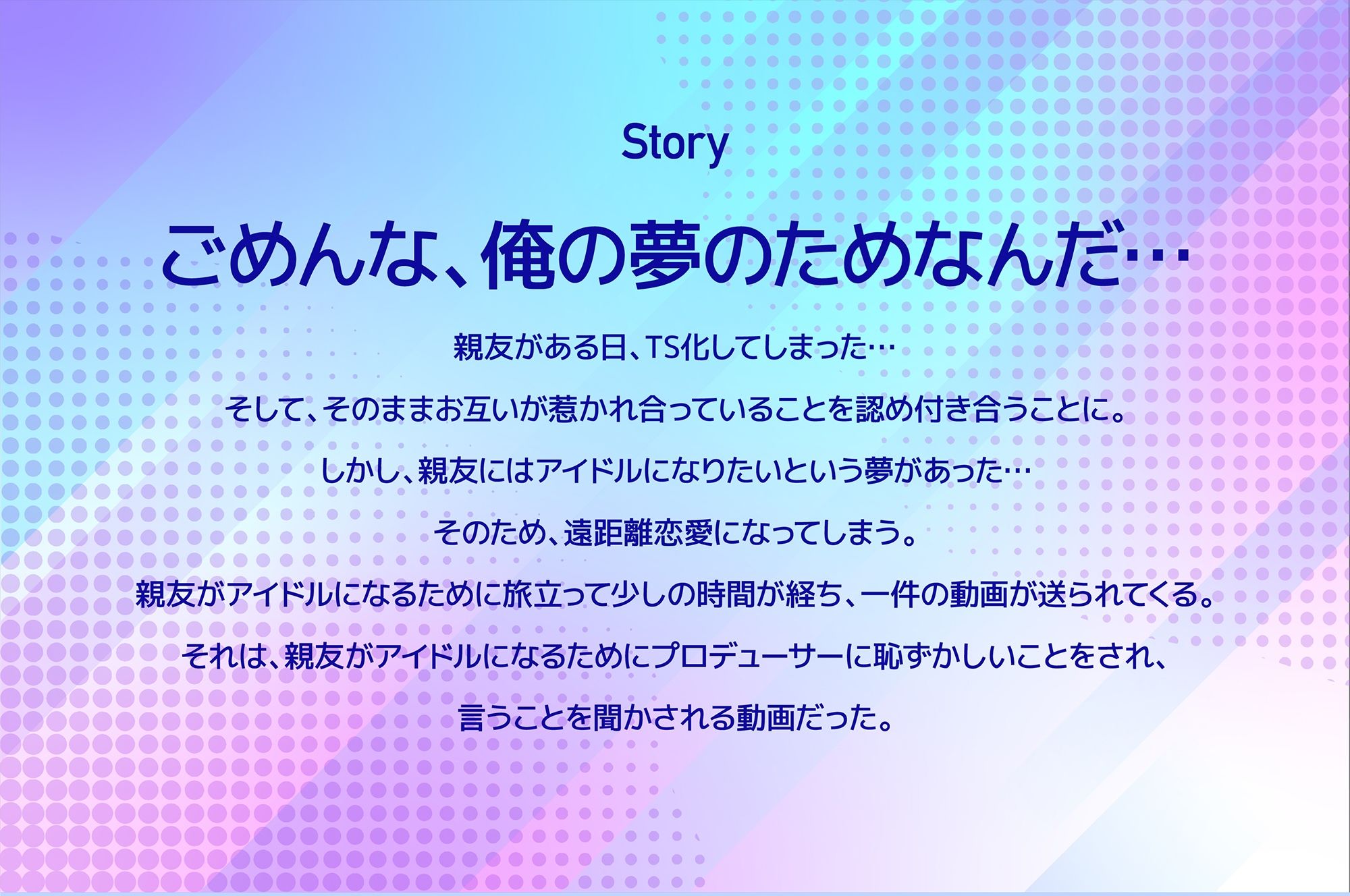 Story

ごめんな、俺の夢のためなんだ…

親友がある日、TS化してしまった…

そして、そのままお互いが惹かれ合っていることを認め付き合うことに。

しかし、親友にはアイドルになりたいという夢があった…

そのため、遠距離恋愛になってしまう。

親友がアイドルになるために旅立って少しの時間が経ち、一件の動画が送られてくる。

それは、親友がアイドルになるためにプロデューサーに恥ずかしいことをされ、

言うことを聞かされる動画だった。